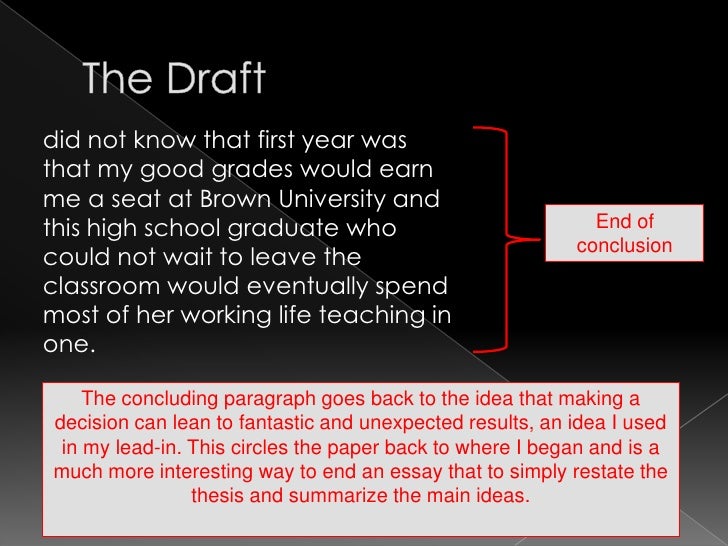 The Draft

did not know that first year was that my good grades would earn me a seat at Brown University and this high school graduate who could not wait to leave the classroom would eventually spend most of her working life teaching in one.

End of conclusion

The concluding paragraph goes back to the idea that making a decision can lean to fantastic and unexpected results, an idea I used in my lead-in. This circles the paper back to where I began and is a much more interesting way to end an essay that to simply restate the thesis and summarize the main ideas.